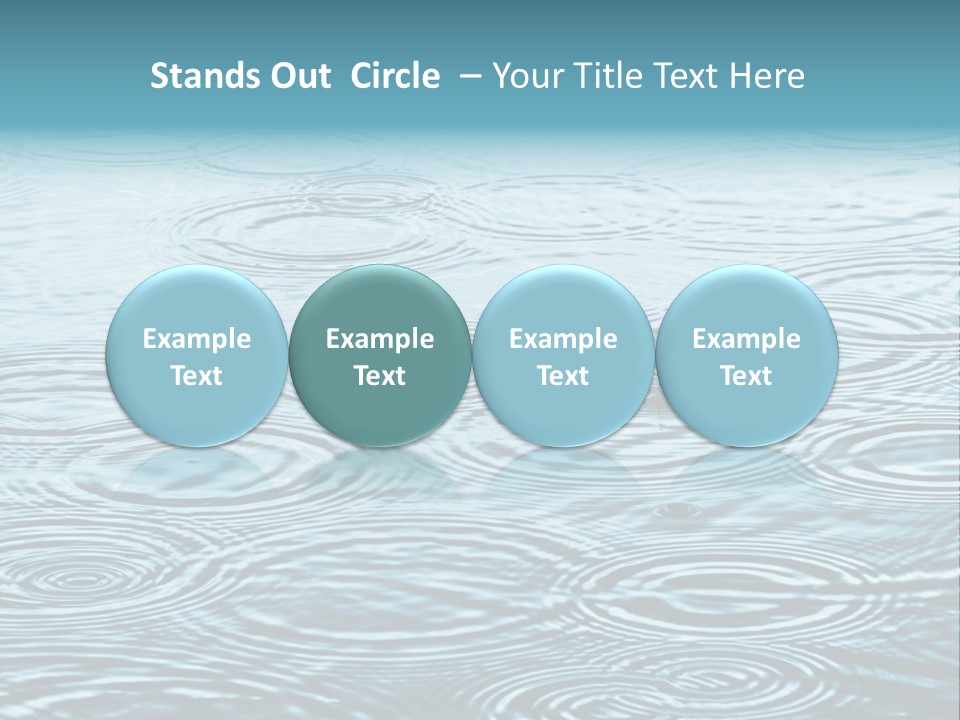 Stands Out Circle – Your Title Text Here

Example Text

Example Text

Example Text

Example Text